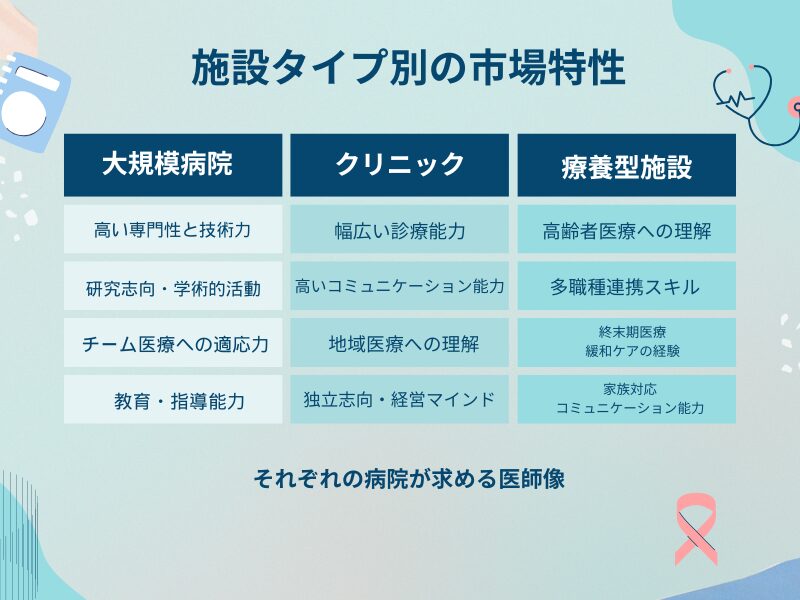 施設タイプ別の市場特性

| 大規模病院 | クリニック | 療養型施設 |
|---|---|---|
| 高い専門性と技術力 | 幅広い診療能力 | 高齢者医療への理解 |
| 研究志向・学術的活動 | 高いコミュニケーション能力 | 多職種連携スキル |
| チーム医療への適応力 | 地域医療への理解 | 終末期医療 緩和ケアの経験 |
| 教育・指導能力 | 独立志向・経営マインド | 家族対応 コミュニケーション能力 |

それぞれの病院が求める医師像